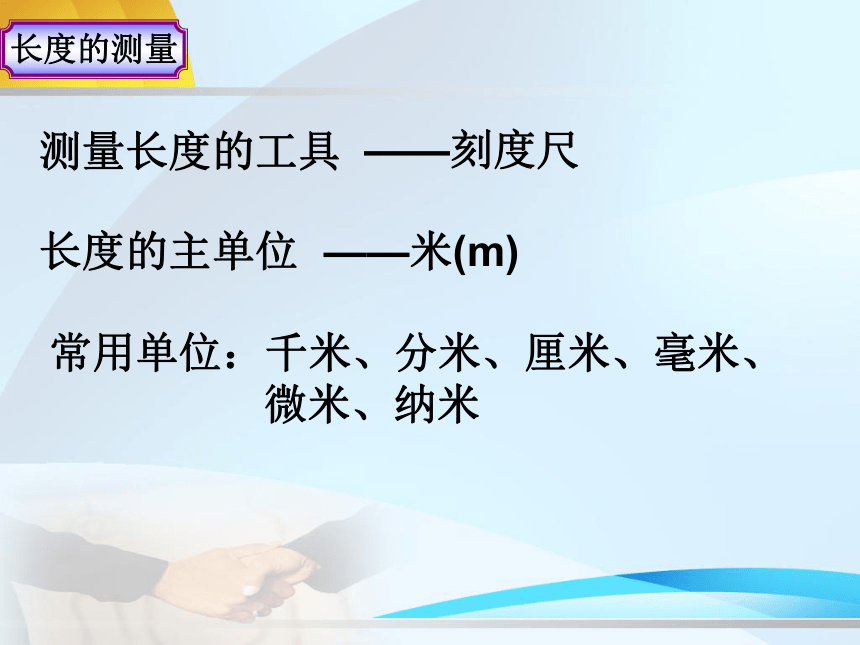 长度的测量

测量长度的工具 ——刻度尺

长度的主单位 ——米(m)

常用单位：千米、分米、厘米、毫米、微米、纳米